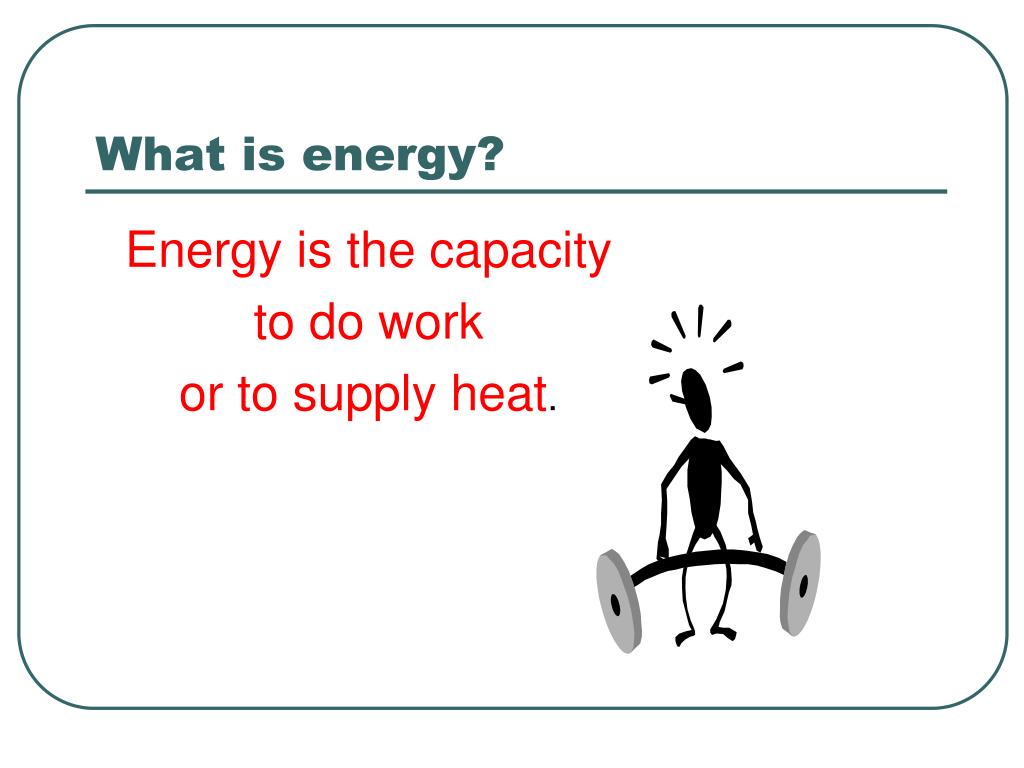 What is energy?

Energy is the capacity
to do work
or to supply heat.